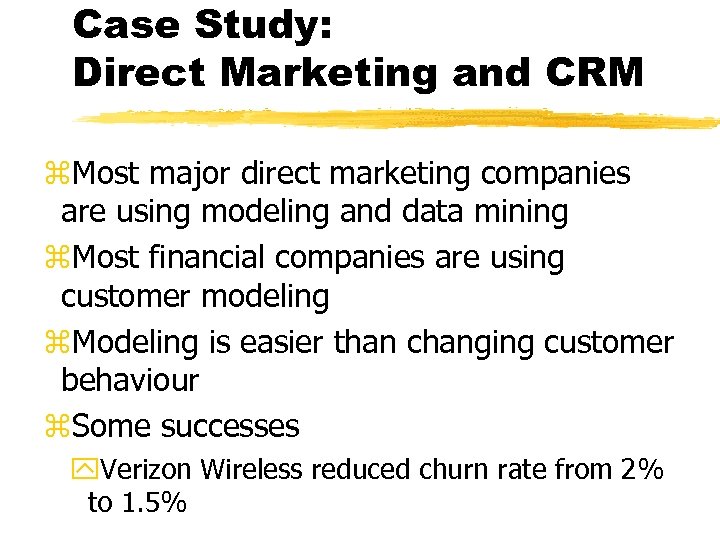 Case Study:
Direct Marketing and CRM

⌘Most major direct marketing companies are using modeling and data mining

⌘Most financial companies are using customer modeling

⌘Modeling is easier than changing customer behaviour

⌘Some successes

Verizon Wireless reduced churn rate from 2% to 1.5%